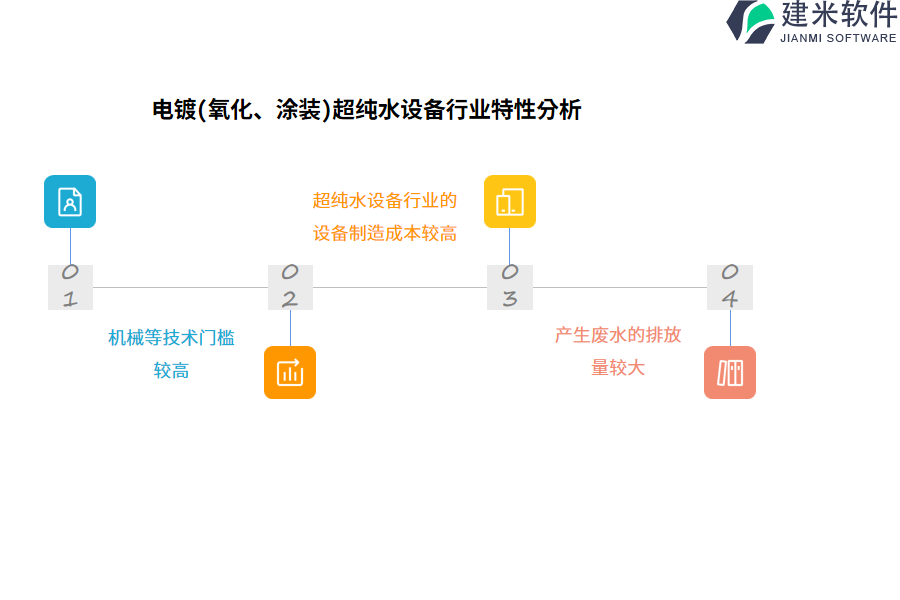 建米软件
JIANMI SOFTWARE

电镀(氧化、涂装)超纯水设备行业特性分析

超纯水设备行业的设备制造成本较高

01

02

03

04

机械等技术门槛较高

产生废水的排放量较大